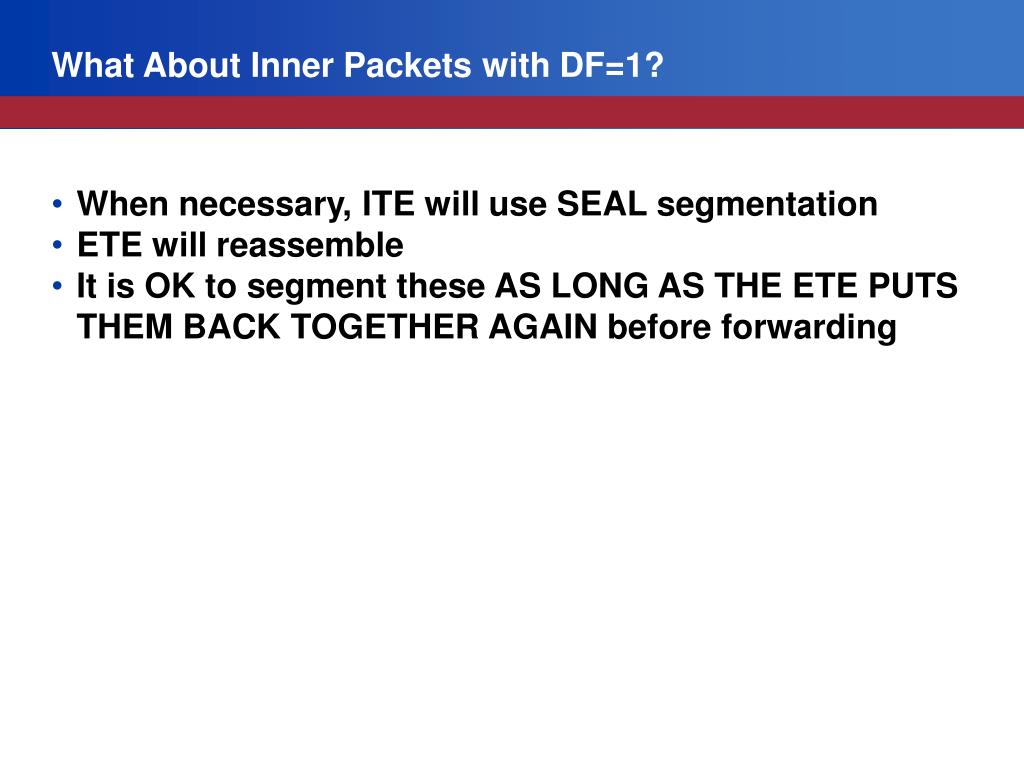 What About Inner Packets with DF=1?

• When necessary, ITE will use SEAL segmentation
• ETE will reassemble
• It is OK to segment these AS LONG AS THE ETE PUTS THEM BACK TOGETHER AGAIN before forwarding